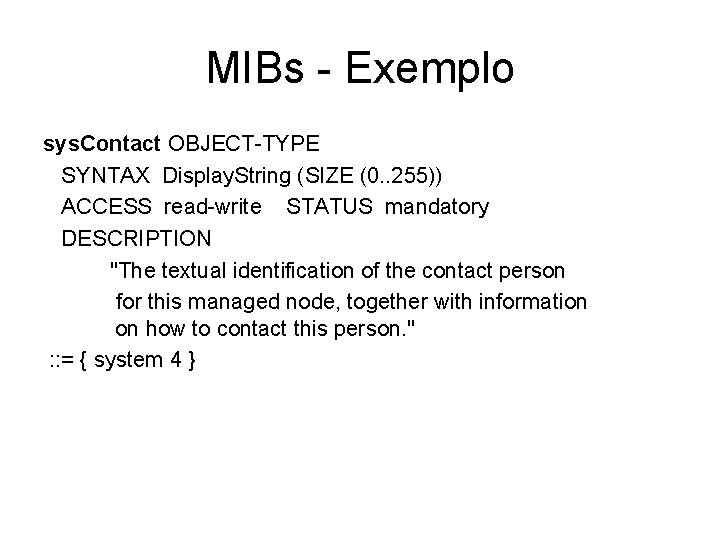 MIBs - Exemplo

sysContact OBJECT-TYPE
SYNTAX DisplayString (SIZE (0..255))
ACCESS read-write STATUS mandatory
DESCRIPTION
"The textual identification of the contact person for this managed node, together with information on how to contact this person."
::= { system 4 }